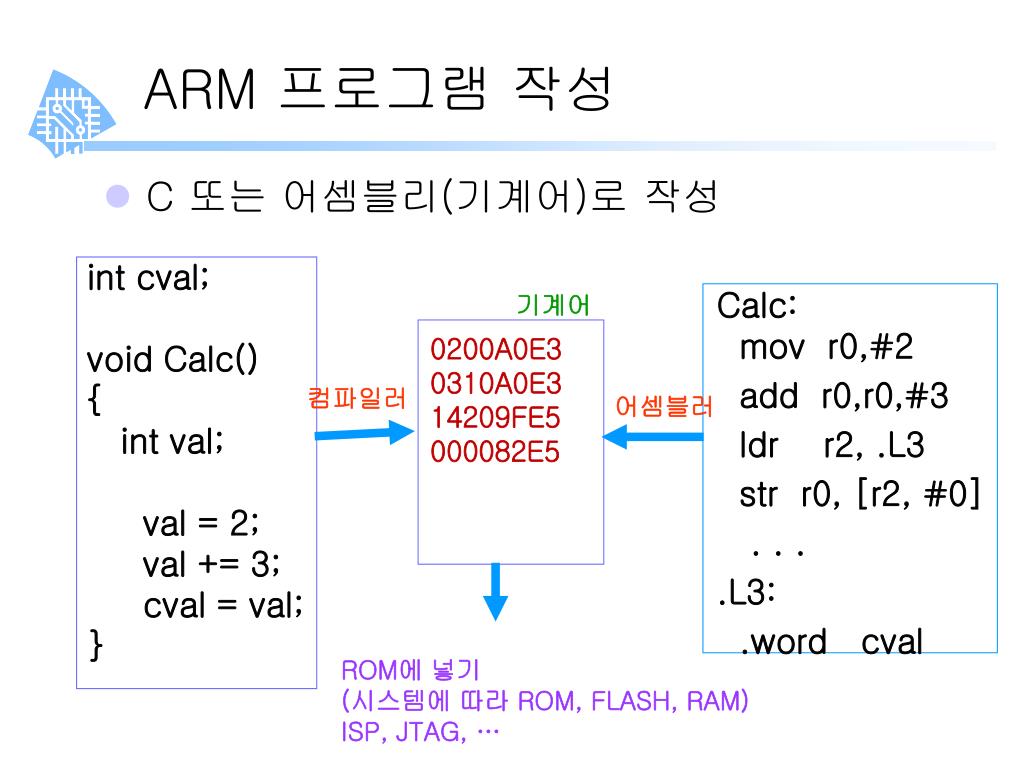 ARM 프로그램 작성

C 또는 어셈블리(기계어)로 작성

int cval;

void Calc()
{
int val;

val = 2;
val += 3;
cval = val;
}

컴파일러

기계어

0200A0E3
0310A0E3
14209FE5
000082E5

어셈블러

Calc:
mov r0,#2
add r0,r0,#3
ldr r2, .L3
str r0, [r2, #0]
. . .
.L3:
.word cval

ROM에 넣기
(시스템에 따라 ROM, FLASH, RAM)
ISP, JTAG, …